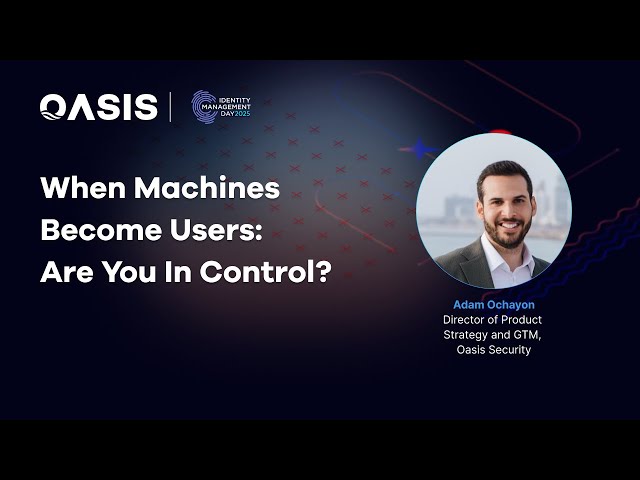 OASIS

IDENTITY MANAGEMENT DAY 2025

When Machines Become Users: Are You In Control?

Adam Ochayon
Director of Product Strategy and GTM, Oasis Security